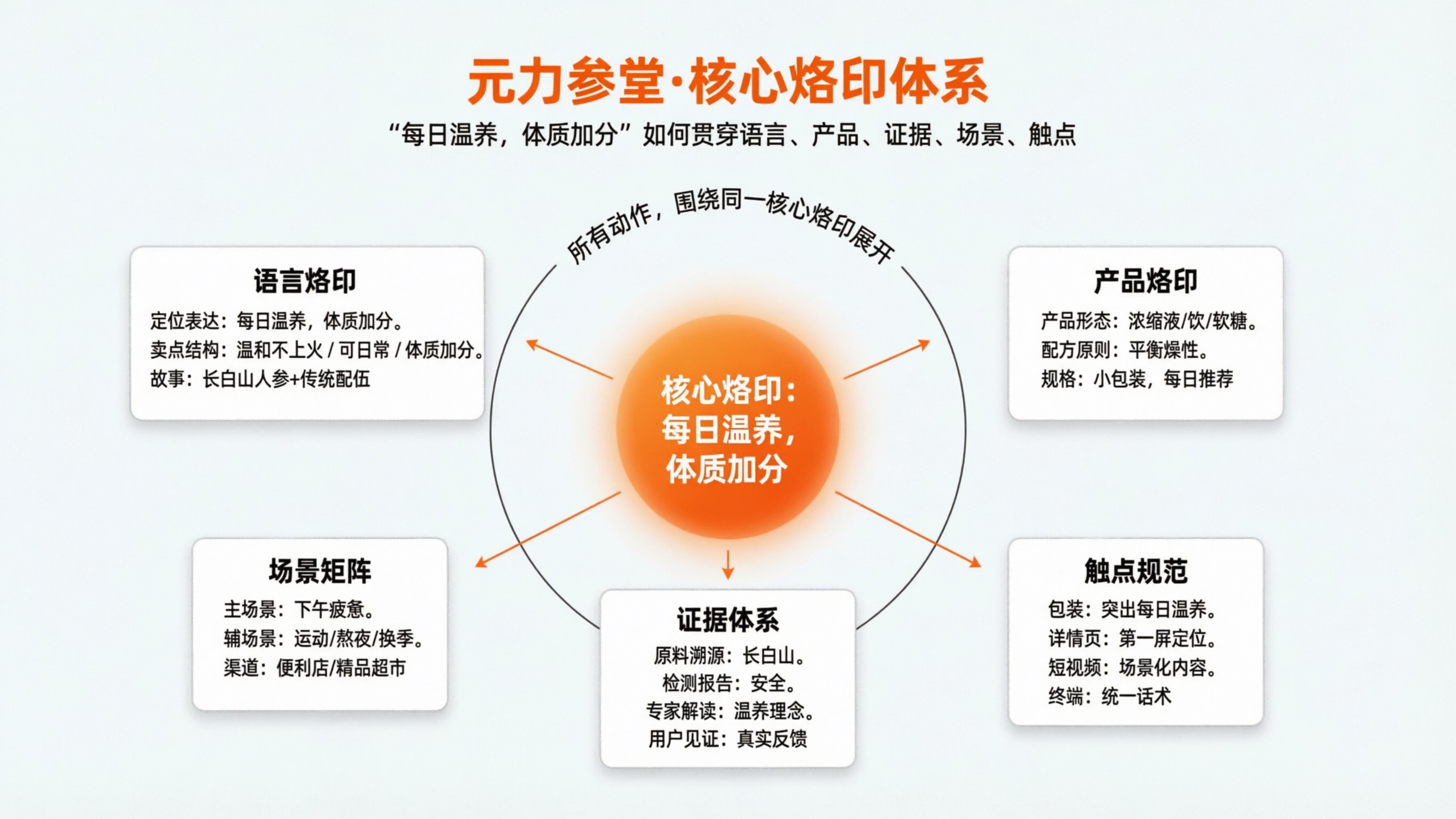 元力参堂·核心烙印体系

“每日温养，体质加分”如何贯穿语言、产品、证据、场景、触点

所有动作，围绕同一核心烙印展开

语言烙印
定位表达：每日温养，体质加分。
卖点结构：温和不上火 / 可日常 / 体质加分。
故事：长白山人参+传统配伍

产品烙印
产品形态：浓缩液/饮/软糖。
配方原则：平衡燥性。
规格：小包装，每日推荐

核心烙印：每日温养，体质加分

场景矩阵
主场景：下午疲惫。
辅场景：运动/熬夜/换季。
渠道：便利店/精品超市

证据体系
原料溯源：长白山。
检测报告：安全。
专家解读：温养理念。
用户见证：真实反馈

触点规范
包装：突出每日温养。
详情页：第一屏定位。
短视频：场景化内容。
终端：统一话术